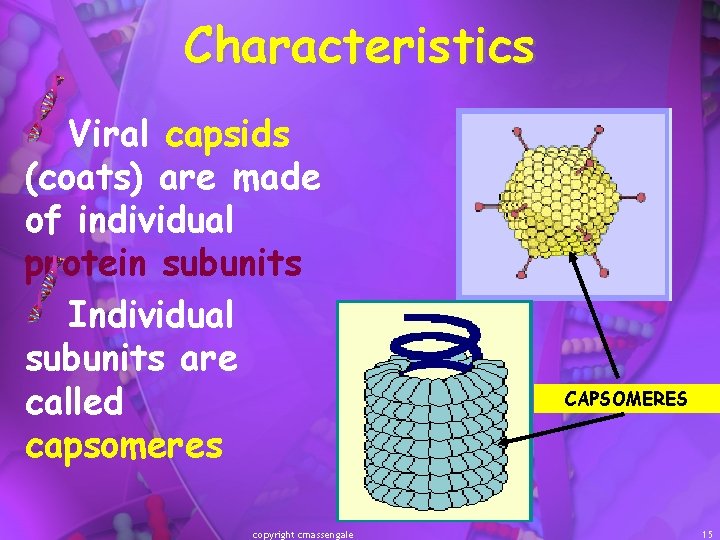 Characteristics

Viral capsids (coats) are made of individual protein subunits

Individual subunits are called capsomeres

CAPSOMERES

copyright cmassengale

15